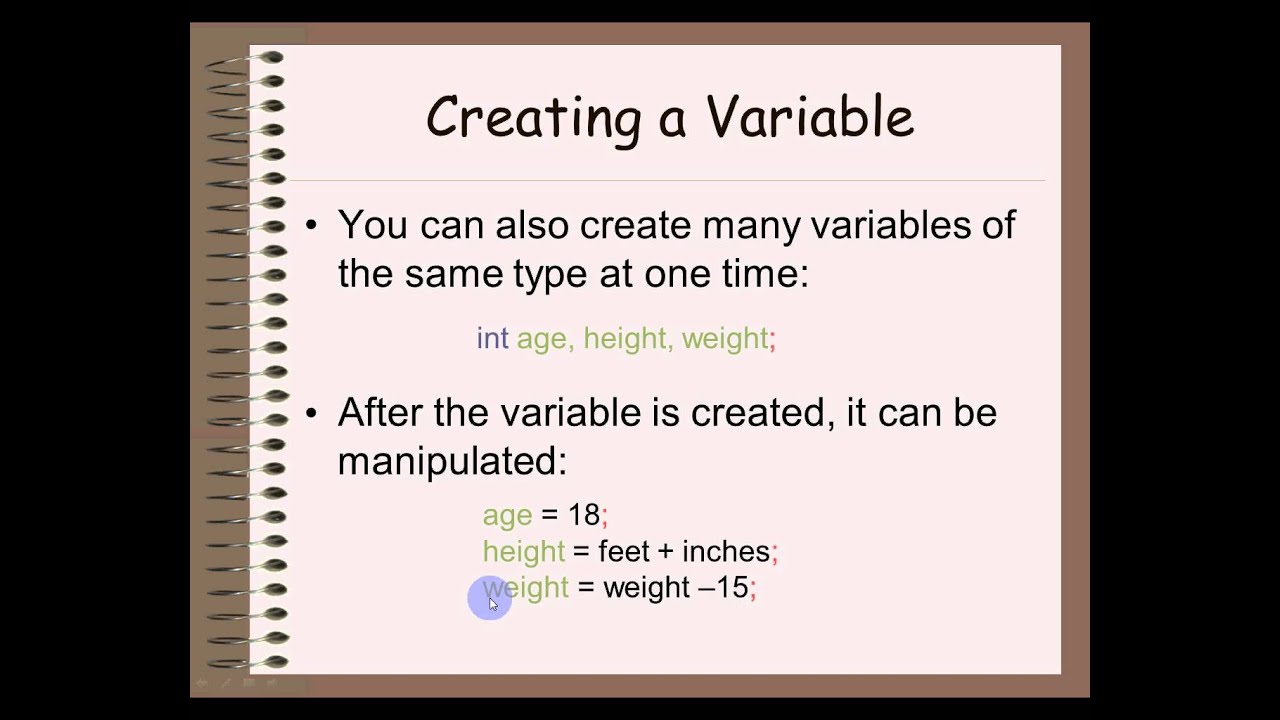 Creating a Variable

• You can also create many variables of the same type at one time:

int age, height, weight;

• After the variable is created, it can be manipulated:

age = 18;
height = feet + inches;
weight = weight –15;